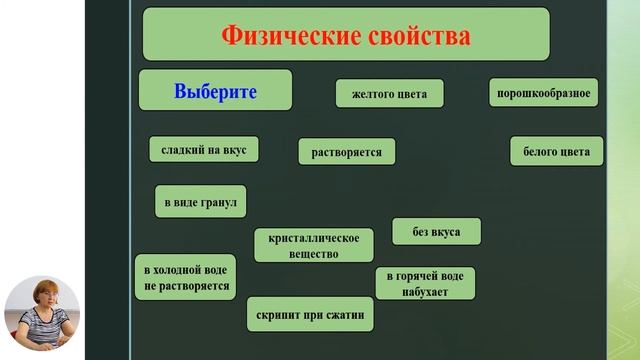 Физические свойства

Выберите

желтого цвета

порошкообразное

сладкий на вкус

растворяется

белого цвета

в виде гранул

кристаллическое вещество

без вкуса

в холодной воде не растворяется

в горячей воде набухает

скрипит при сжатии